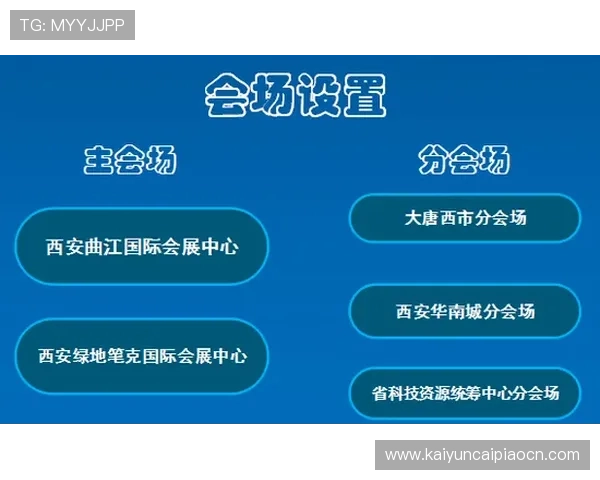 TG: MYYJJPP

会场设置

主会场

西安曲江国际会展中心

西安绿地笔克国际会展中心

分会场

大唐西市分会场

西安华南城分会场

省科技资源统筹中心分会场

www.kaiyuncaipiaocn.com